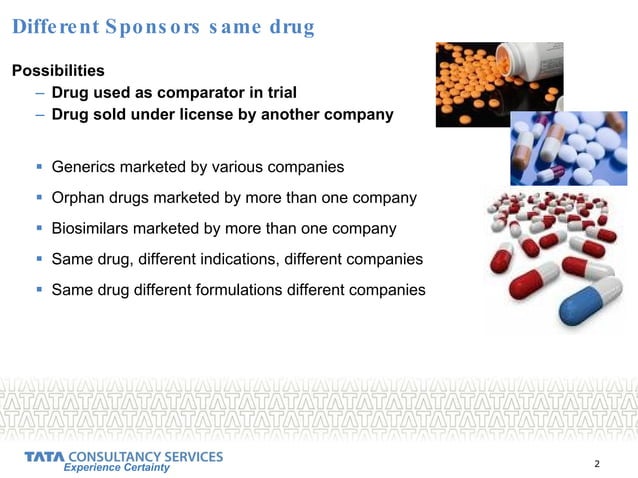 Different Sponsors same drug

Possibilities
– Drug used as comparator in trial
– Drug sold under license by another company

▪ Generics marketed by various companies
▪ Orphan drugs marketed by more than one company
▪ Biosimilars marketed by more than one company
▪ Same drug, different indications, different companies
▪ Same drug different formulations different companies

TATA CONSULTANCY SERVICES
Experience Certainty

2